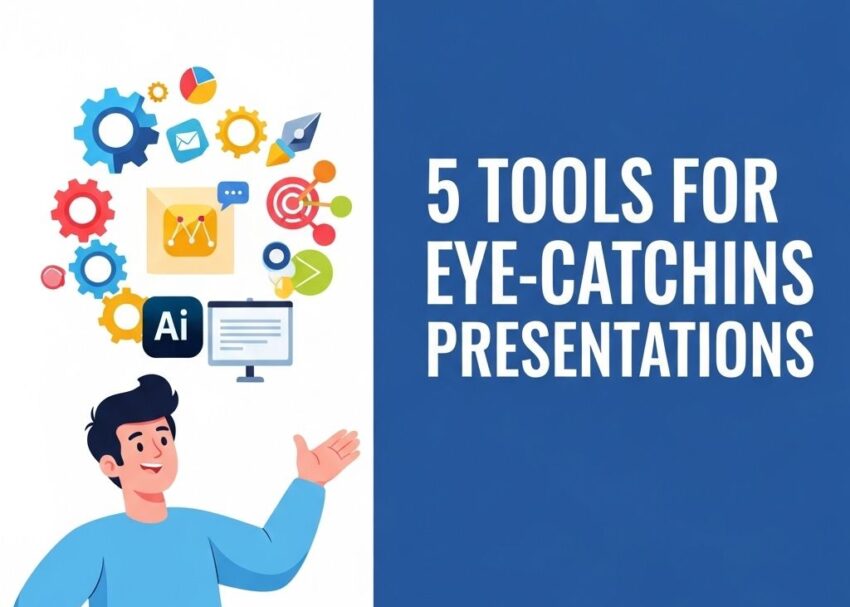 Ai

5 TOOLS FOR EYE-CATCHINS PRESENTATIONS